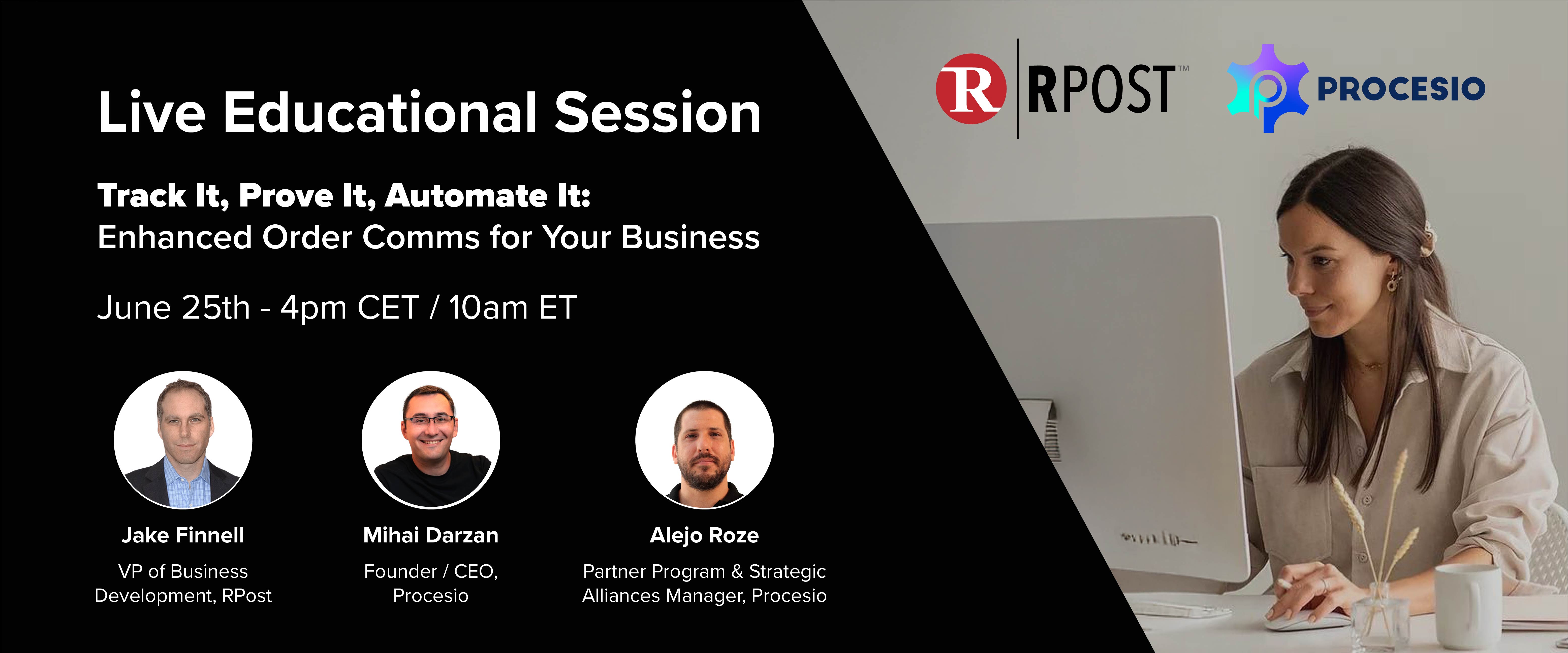 Live Educational Session

Track It, Prove It, Automate It:
Enhanced Order Comms for Your Business

June 25th - 4pm CET / 10am ET

Jake Finnell
VP of Business Development, RPost

Mihai Darzan
Founder / CEO, Procesio

Alejo Roze
Partner Program & Strategic Alliances Manager, Procesio

R RPOST™

PROCESIO